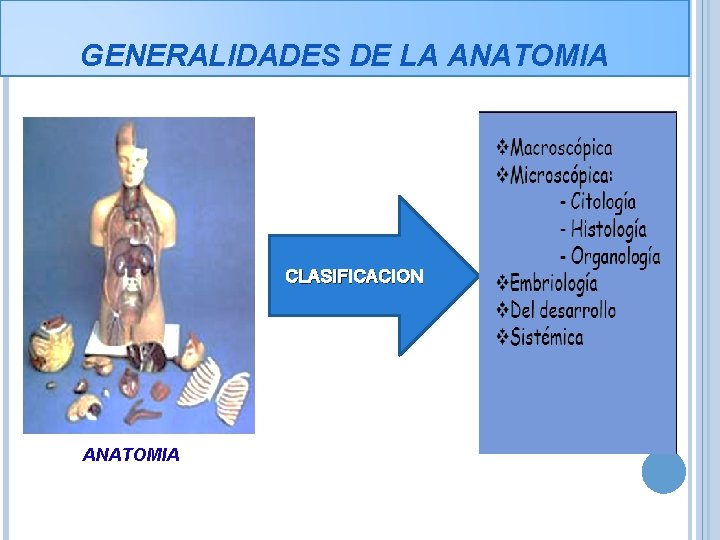 GENERALIDADES DE LA ANATOMIA

ANATOMIA

CLASIFICACION

❖Macroscópica
❖Microscópica:
- Citología
- Histología
- Organología
❖Embriología
❖Del desarrollo
❖Sistémica